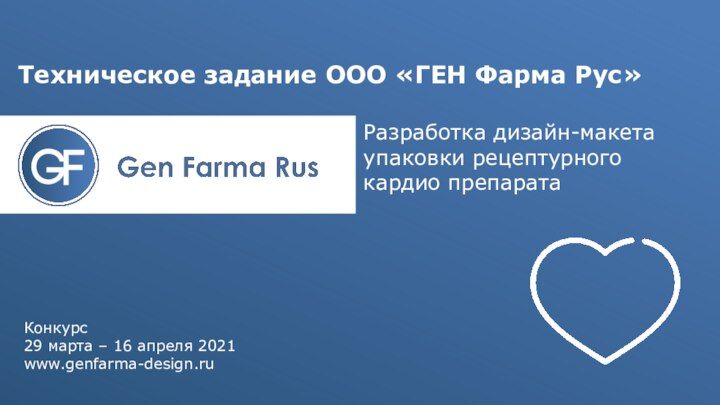 Техническое задание ООО «ГЕН Фарма Рус»

GF Gen Farma Rus

Разработка дизайн-макета упаковки рецептурного кардио препарата

Конкурс
29 марта – 16 апреля 2021
www.genfarma-design.ru